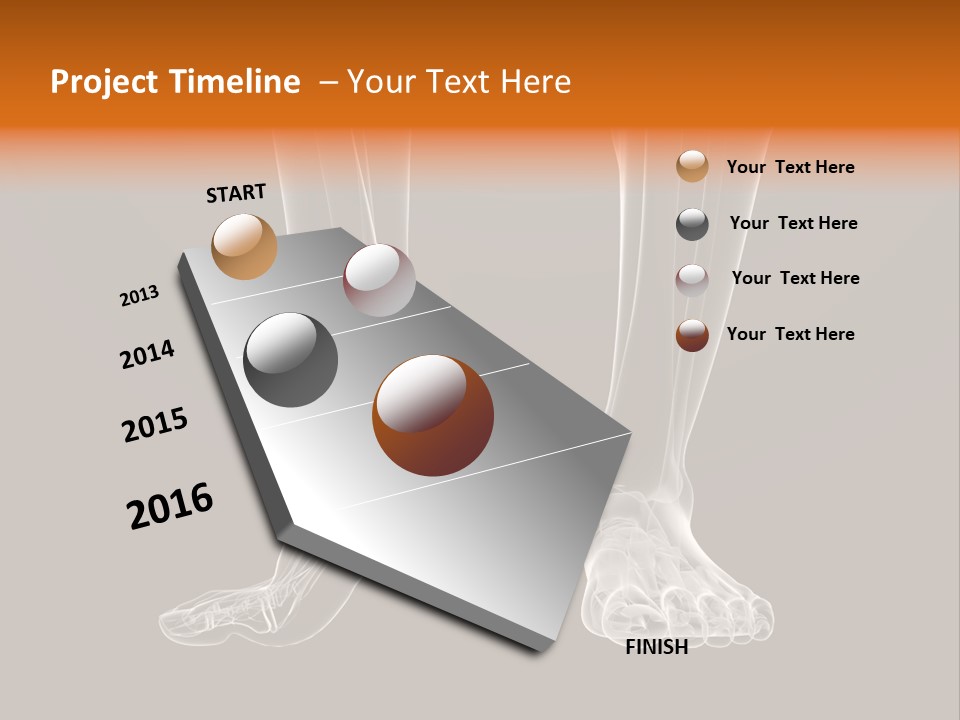 Project Timeline – Your Text Here

START

2013

2014

2015

2016

FINISH

Your Text Here

Your Text Here

Your Text Here

Your Text Here